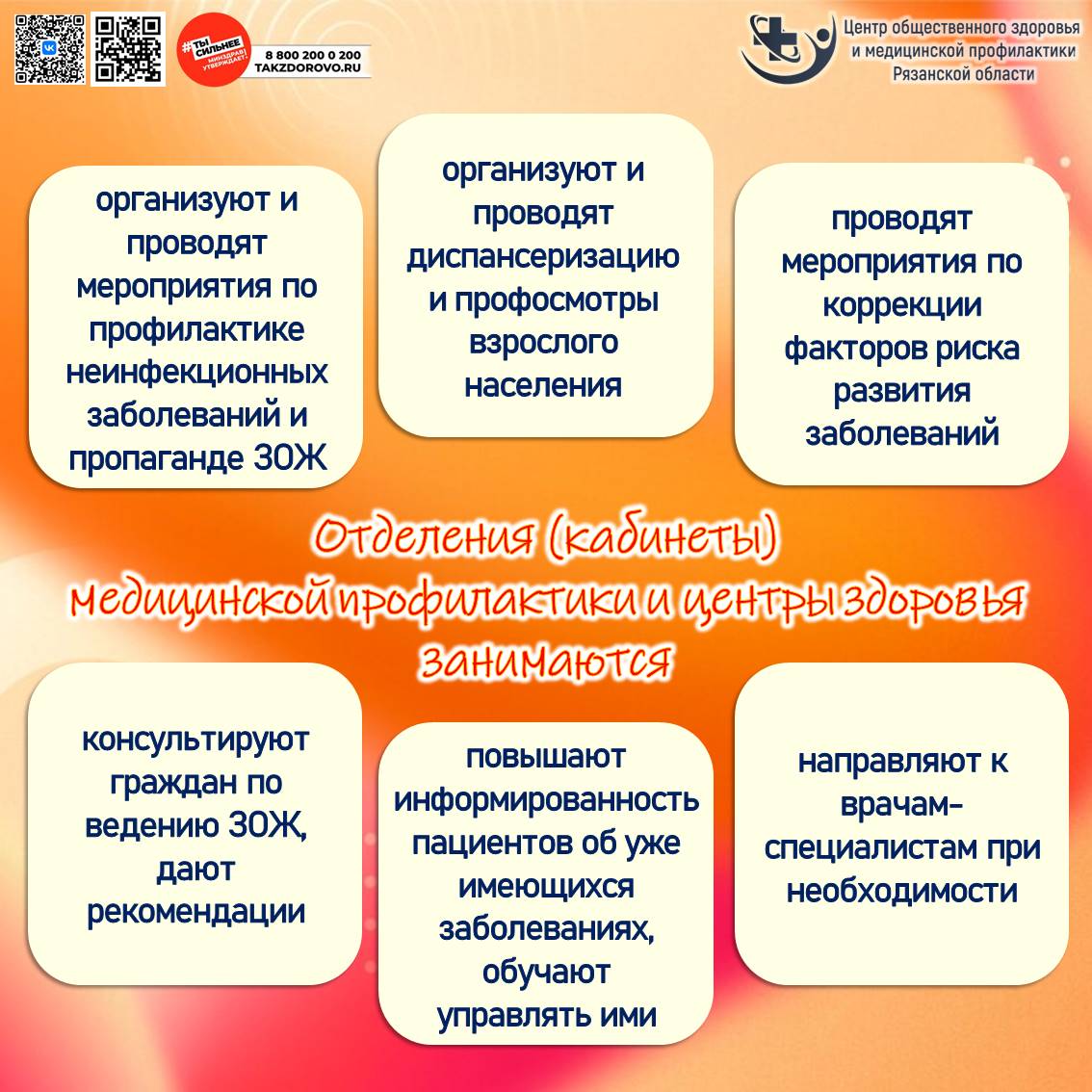 #ТЫ СИЛЬНЕЕ
МИНЗДРАВ УТВЕРЖДАЕТ!
8 800 200 0 200
TAKZDOROVO.RU

Центр общественного здоровья и медицинской профилактики Рязанской области

организуют и проводят мероприятия по профилактике неинфекционных заболеваний и пропаганде ЗОЖ

организуют и проводят диспансеризацию и профосмотры взрослого населения

проводят мероприятия по коррекции факторов риска развития заболеваний

Отделения (кабинеты) медицинской профилактики и центры здоровья занимаются

консультируют граждан по ведению ЗОЖ, дают рекомендации

повышают информированность пациентов об уже имеющихся заболеваниях, обучают управлять ими

направляют к врачам-специалистам при необходимости